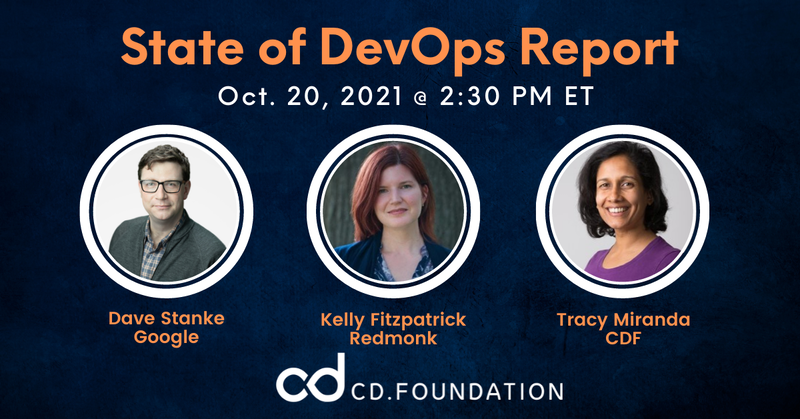 State of DevOps Report

Oct. 20, 2021 @ 2:30 PM ET

Dave Stanke
Google

Kelly Fitzpatrick
Redmonk

Tracy Miranda
CDF

cd CD.FOUNDATION